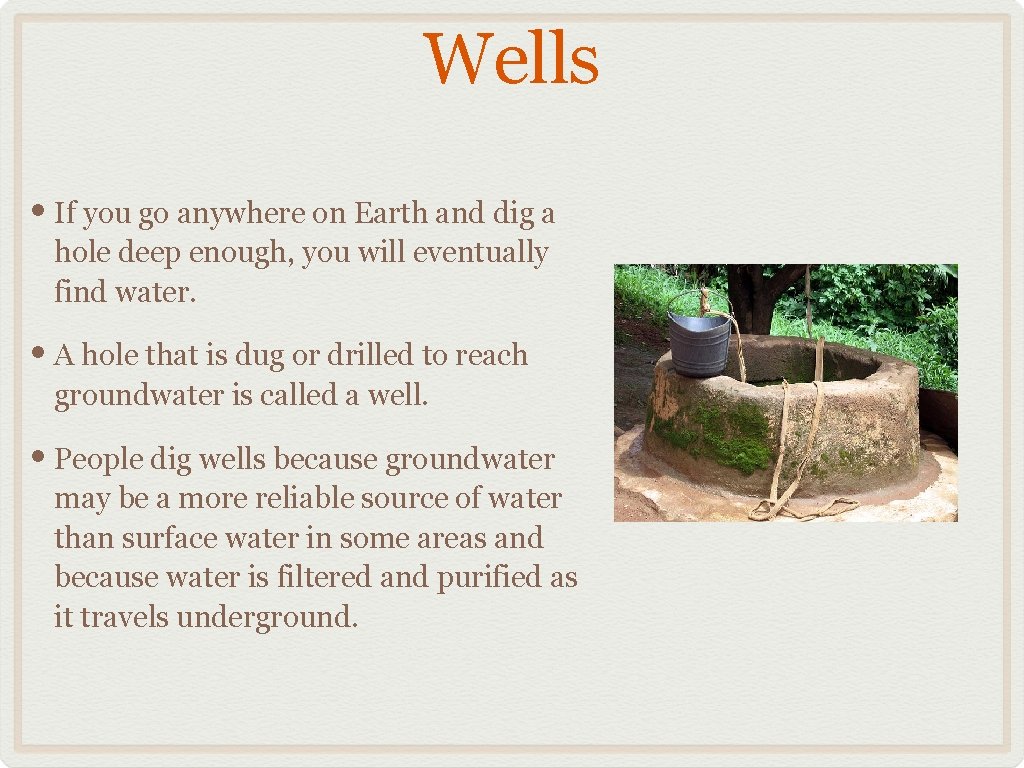 Wells

• If you go anywhere on Earth and dig a hole deep enough, you will eventually find water.

• A hole that is dug or drilled to reach groundwater is called a well.

• People dig wells because groundwater may be a more reliable source of water than surface water in some areas and because water is filtered and purified as it travels underground.